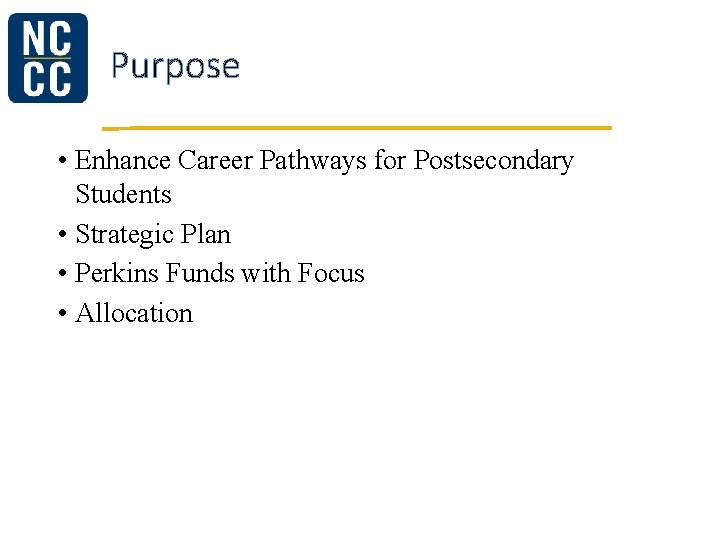 NC
CC

Purpose

• Enhance Career Pathways for Postsecondary Students
• Strategic Plan
• Perkins Funds with Focus
• Allocation